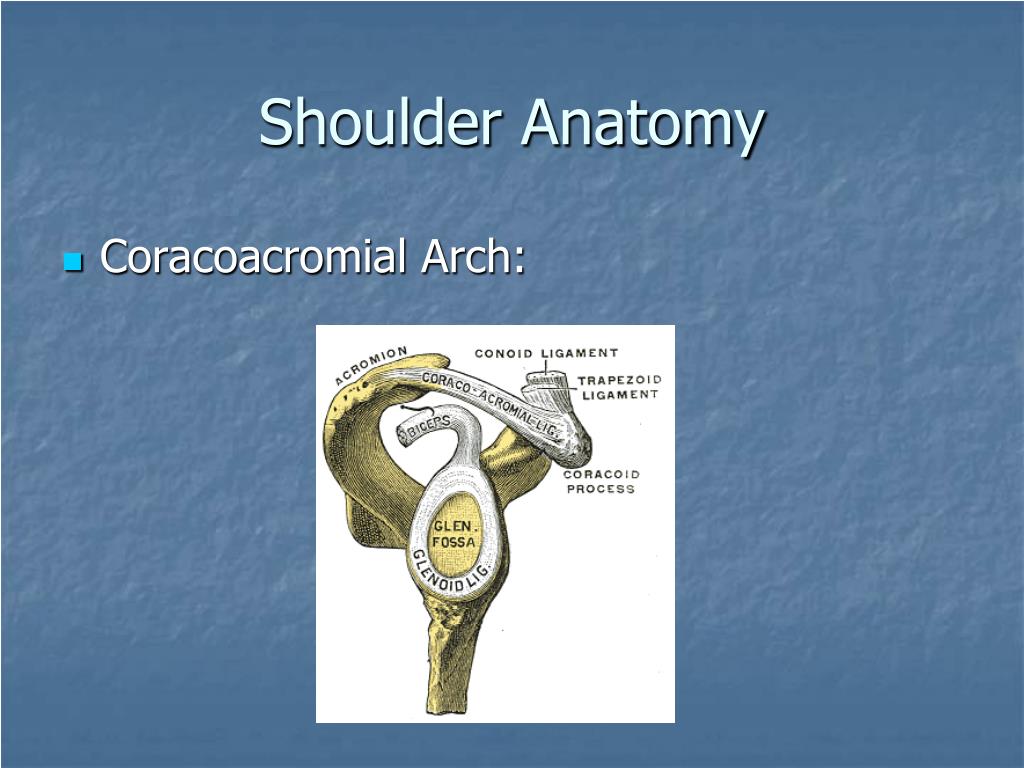 Shoulder Anatomy

Coracoacromial Arch:

ACROMION
CONOID LIGAMENT
TRAPEZOID LIGAMENT
CORACO-ACROMIAL LIG.
BICEPS
CORACOID PROCESS
GLEN. FOSSA
GLENOID LIG.